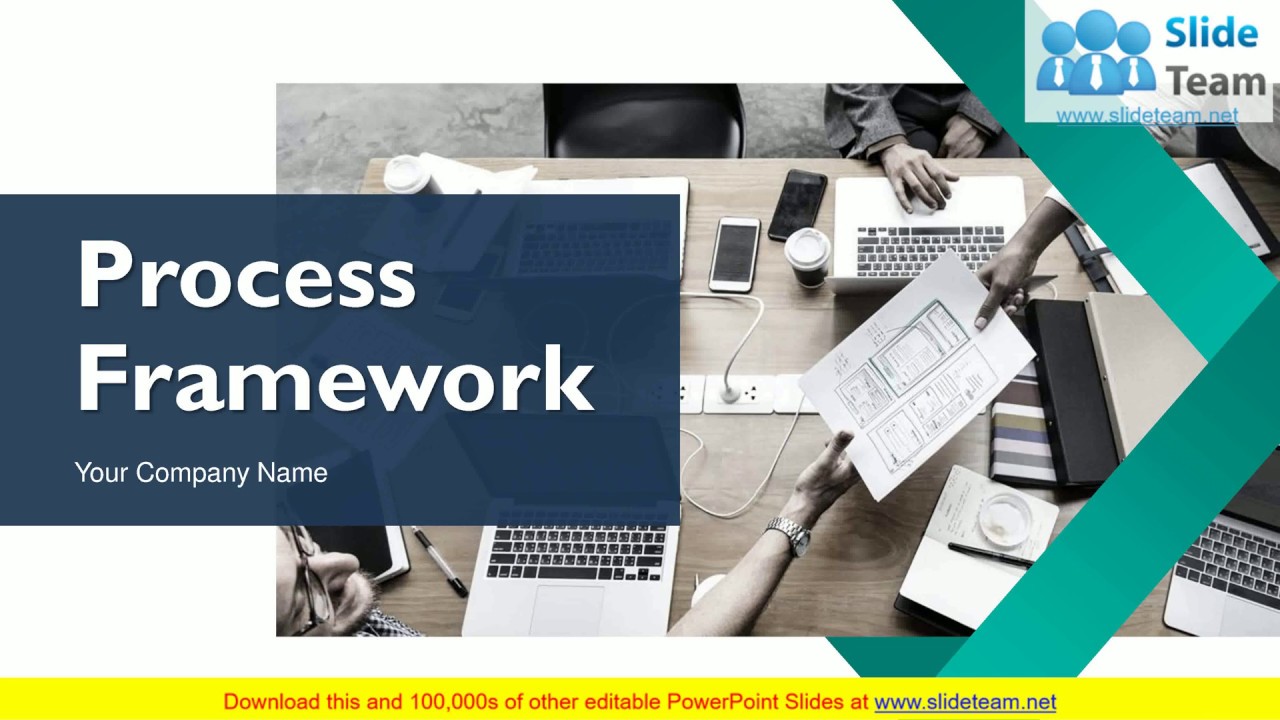 Slide Team
www.slideteam.net

Process Framework

Your Company Name

Download this and 100,000s of other editable PowerPoint Slides at www.slideteam.net